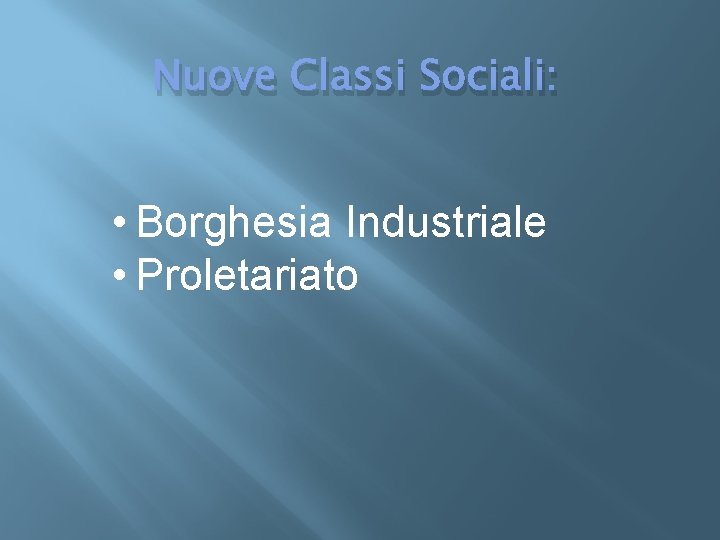 Nuove Classi Sociali:

• Borghesia Industriale
• Proletariato